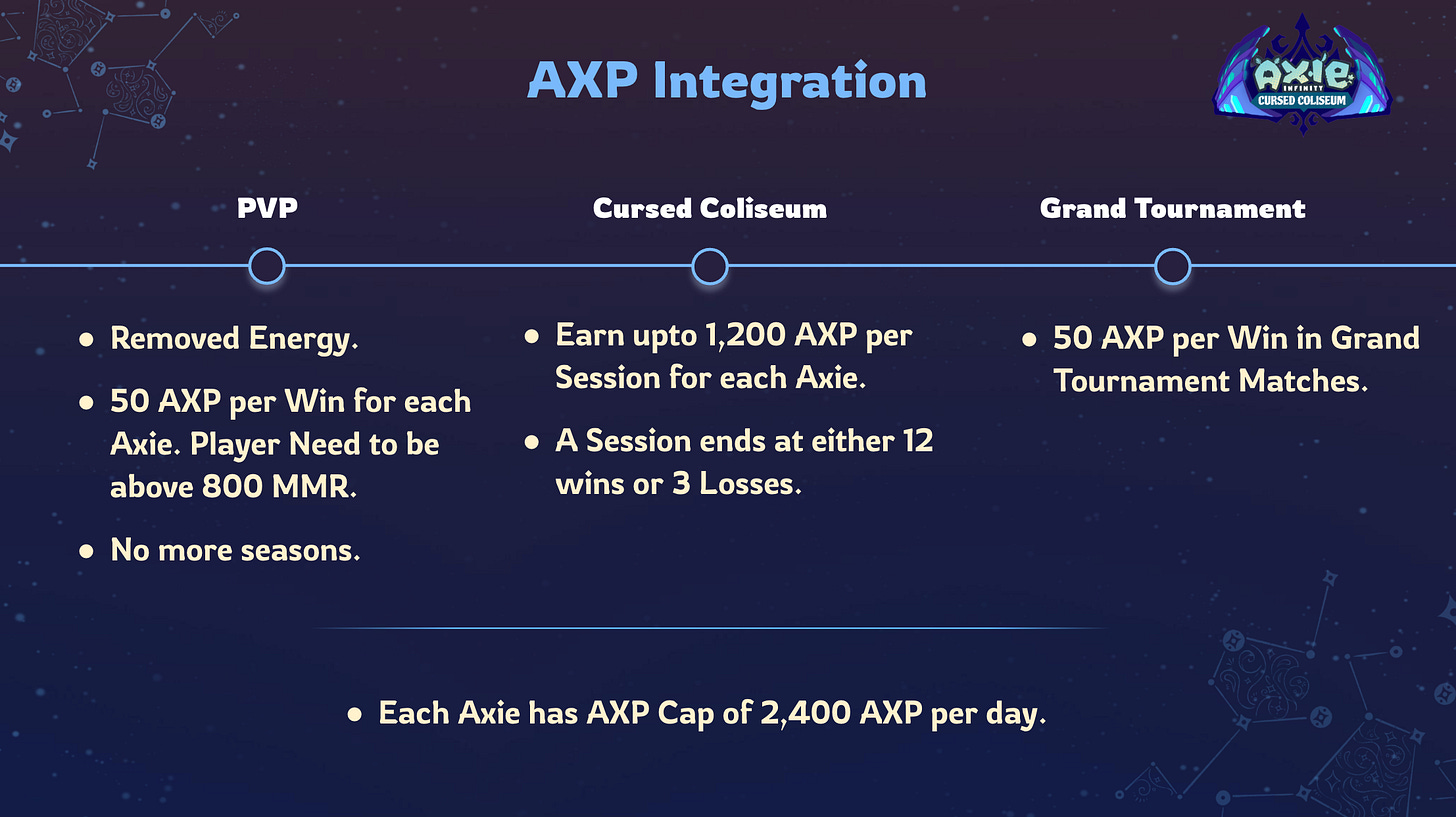 AXP Integration

AXIE INFINITY CURSED COLISEUM

PVP

- Removed Energy.
- 50 AXP per Win for each Axie. Player Need to be above 800 MMR.
- No more seasons.

Cursed Coliseum

- Earn upto 1,200 AXP per Session for each Axie.
- A Session ends at either 12 wins or 3 Losses.

Grand Tournament

- 50 AXP per Win in Grand Tournament Matches.

- Each Axie has AXP Cap of 2,400 AXP per day.